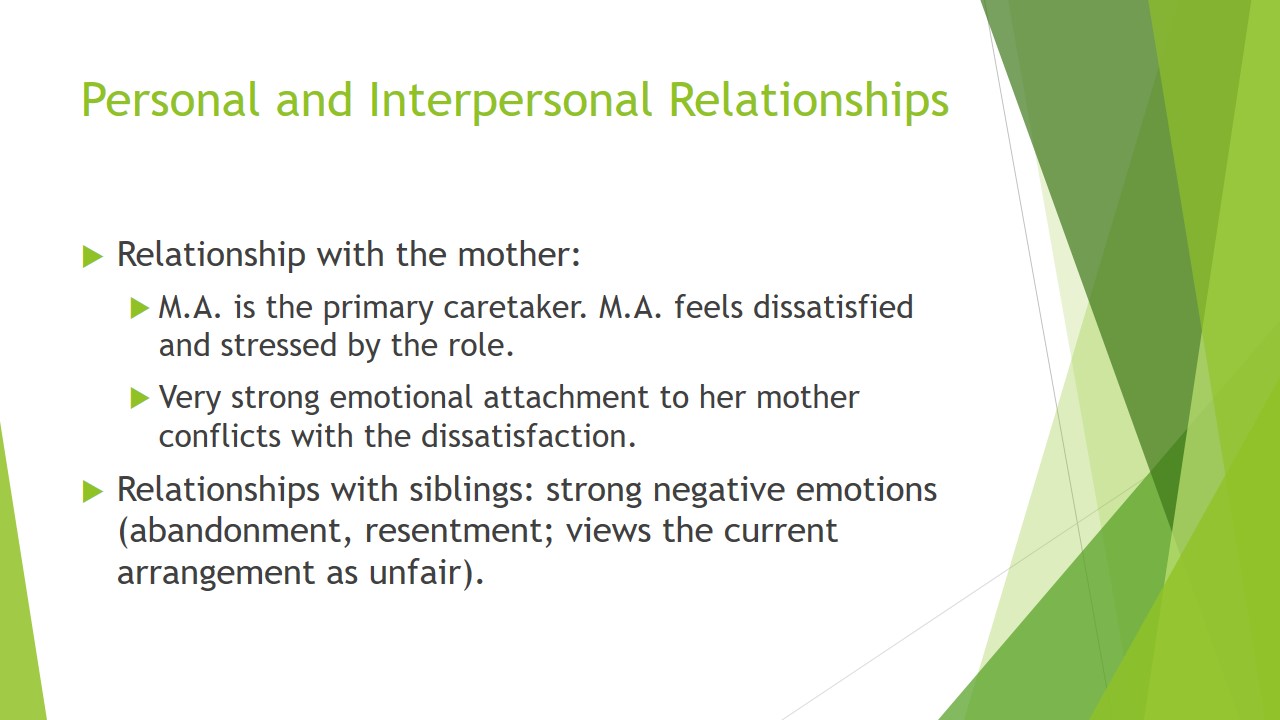 Personal and Interpersonal Relationships

Relationship with the mother:

M.A. is the primary caretaker. M.A. feels dissatisfied and stressed by the role.

Very strong emotional attachment to her mother conflicts with the dissatisfaction.

Relationships with siblings: strong negative emotions (abandonment, resentment; views the current arrangement as unfair).